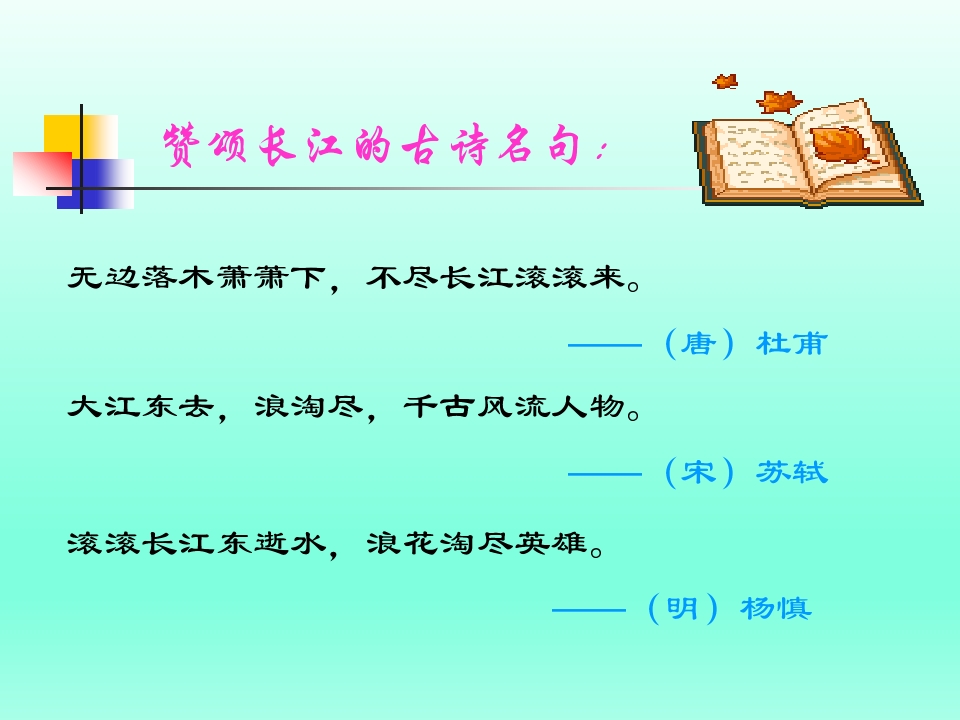 赞颂长江的古诗名句：

无边落木萧萧下，不尽长江滚滚来。

——（唐）杜甫

大江东去，浪淘尽，千古风流人物。

——（宋）苏轼

滚滚长江东逝水，浪花淘尽英雄。

——（明）杨慎